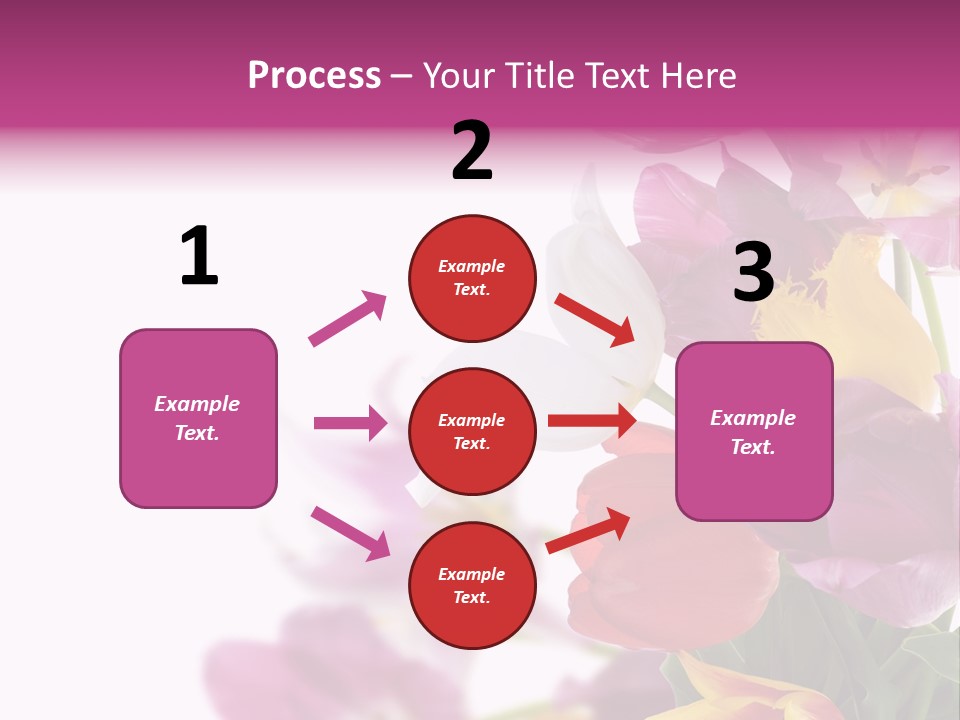 Process – Your Title Text Here

1

Example Text.

2

Example Text.

Example Text.

Example Text.

3

Example Text.